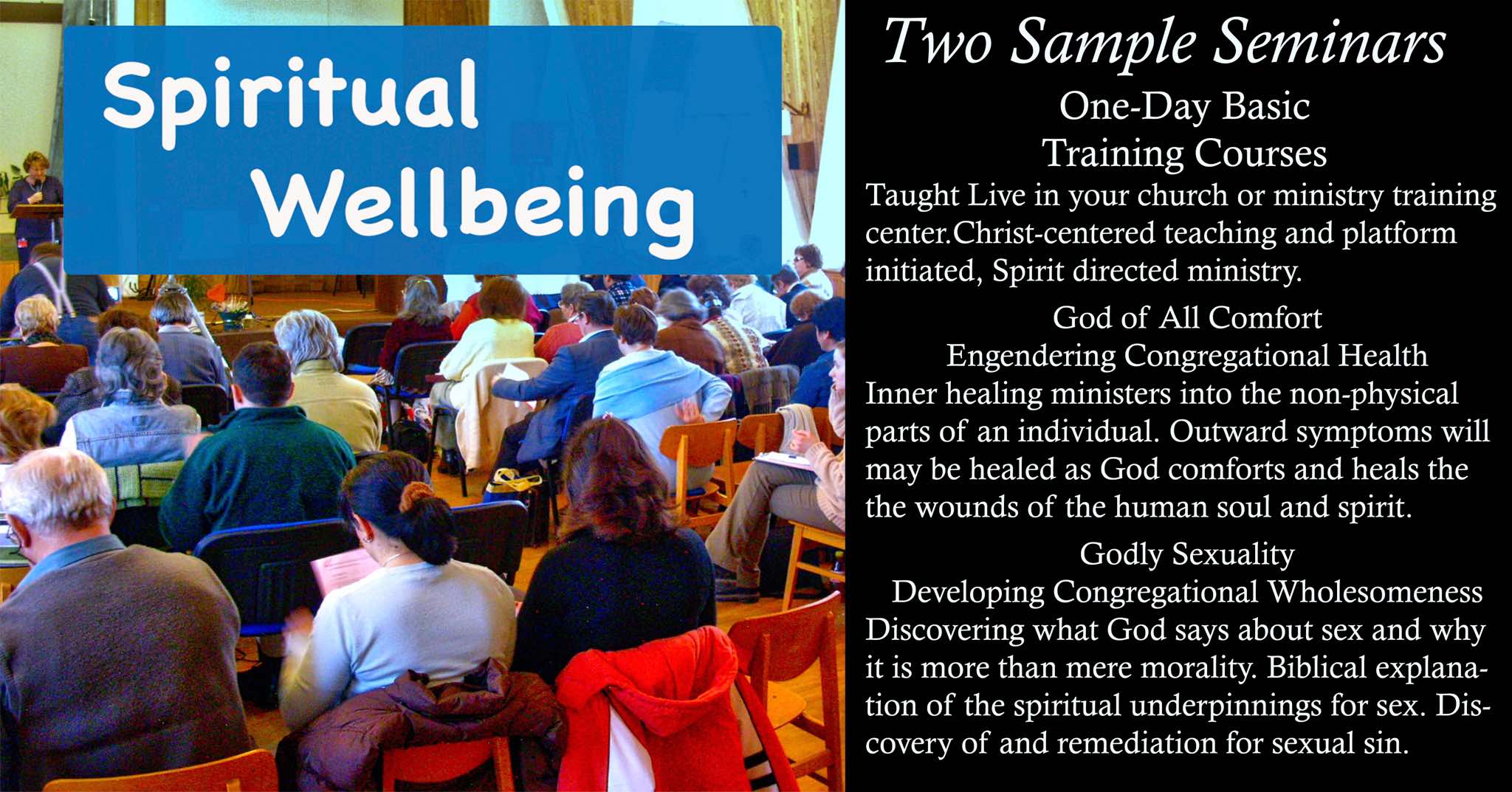 Spiritual Wellbeing

Two Sample Seminars

One-Day Basic Training Courses

Taught Live in your church or ministry training center.Christ-centered teaching and platform initiated, Spirit directed ministry.

God of All Comfort

Engendering Congregational Health

Inner healing ministers into the non-physical parts of an individual. Outward symptoms will may be healed as God comforts and heals the the wounds of the human soul and spirit.

Godly Sexuality

Developing Congregational Wholesomeness

Discovering what God says about sex and why it is more than mere morality. Biblical explanation of the spiritual underpinnings for sex. Discovery of and remediation for sexual sin.